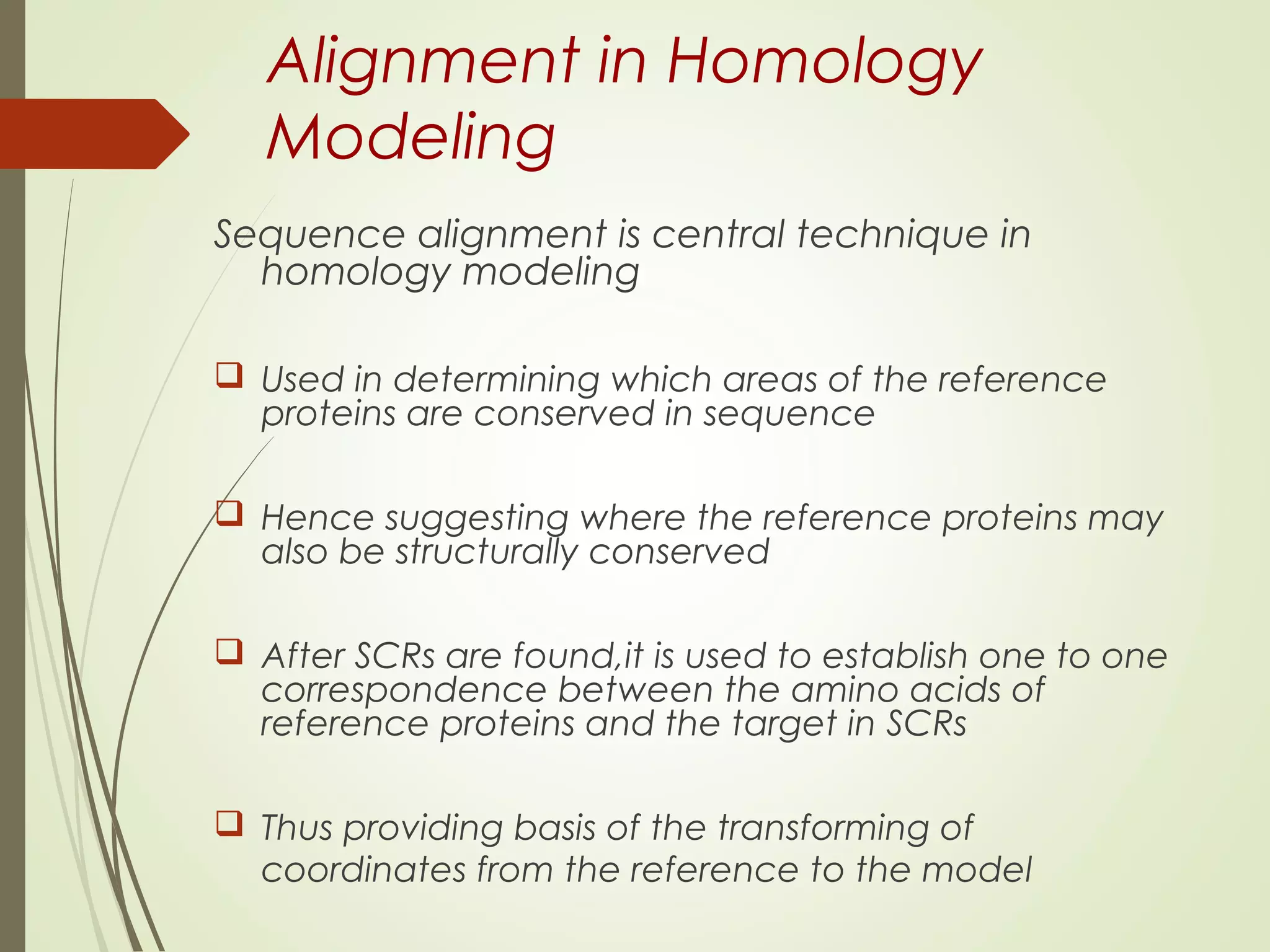 Alignment in Homology Modeling

Sequence alignment is central technique in homology modeling

❑ Used in determining which areas of the reference proteins are conserved in sequence

❑ Hence suggesting where the reference proteins may also be structurally conserved

❑ After SCRs are found,it is used to establish one to one correspondence between the amino acids of reference proteins and the target in SCRs

❑ Thus providing basis of the transforming of coordinates from the reference to the model